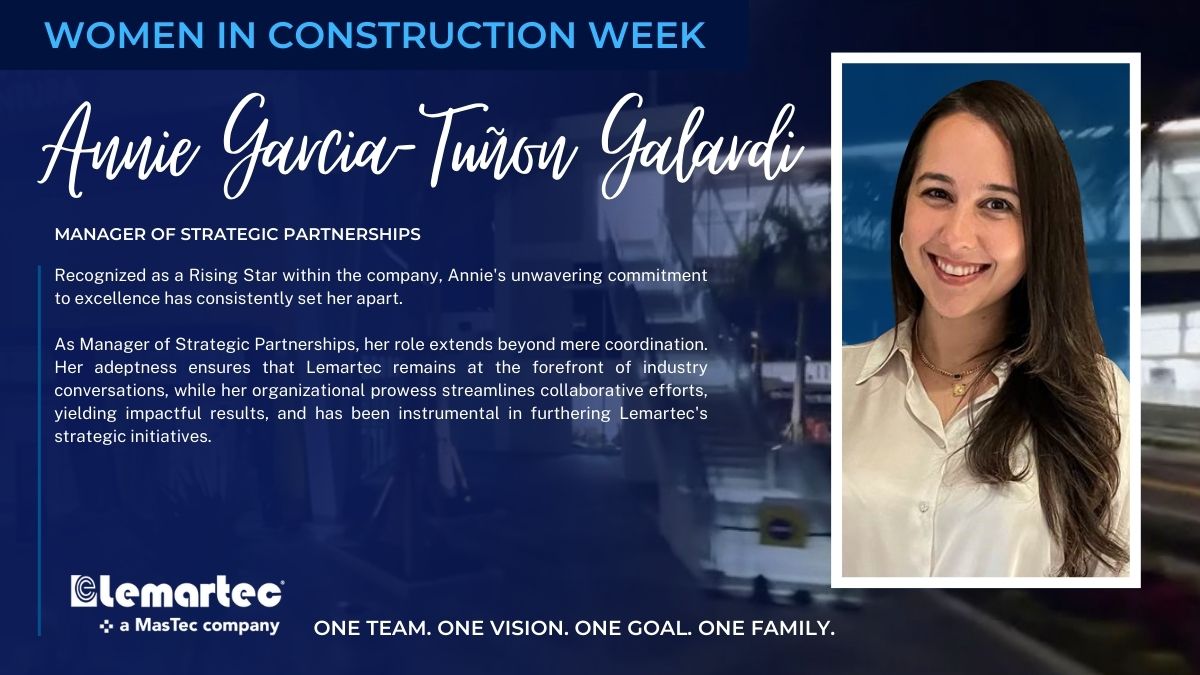 WOMEN IN CONSTRUCTION WEEK

Annie Garcia-Tuñon Galardi

MANAGER OF STRATEGIC PARTNERSHIPS

Recognized as a Rising Star within the company, Annie's unwavering commitment to excellence has consistently set her apart.

As Manager of Strategic Partnerships, her role extends beyond mere coordination. Her adeptness ensures that Lemartec remains at the forefront of industry conversations, while her organizational prowess streamlines collaborative efforts, yielding impactful results, and has been instrumental in furthering Lemartec's strategic initiatives.

Lemartec
a MasTec company

ONE TEAM. ONE VISION. ONE GOAL. ONE FAMILY.